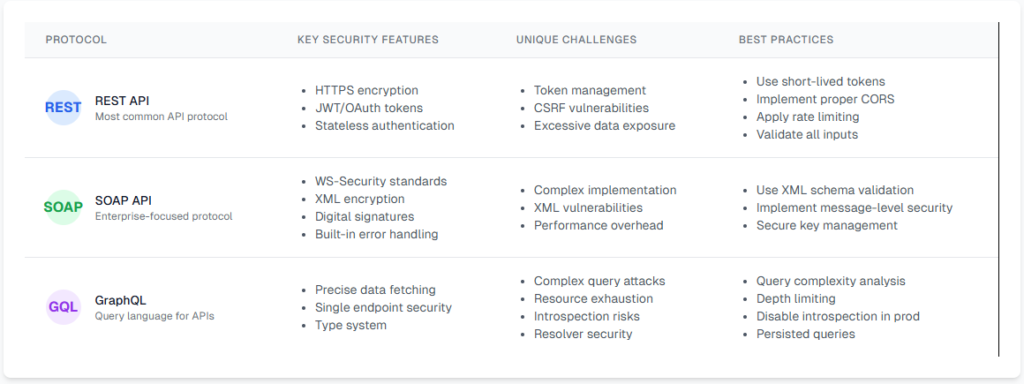 | PROTOCOL | KEY SECURITY FEATURES | UNIQUE CHALLENGES | BEST PRACTICES |
|---|---|---|---|
| REST REST API Most common API protocol | • HTTPS encryption • JWT/OAuth tokens • Stateless authentication | • Token management • CSRF vulnerabilities • Excessive data exposure | • Use short-lived tokens • Implement proper CORS • Apply rate limiting • Validate all inputs |
| SOAP SOAP API Enterprise-focused protocol | • WS-Security standards • XML encryption • Digital signatures • Built-in error handling | • Complex implementation • XML vulnerabilities • Performance overhead | • Use XML schema validation • Implement message-level security • Secure key management |
| GQL GraphQL Query language for APIs | • Precise data fetching • Single endpoint security • Type system | • Complex query attacks • Resource exhaustion • Introspection risks • Resolver security | • Query complexity analysis • Depth limiting • Disable introspection in prod • Persisted queries |